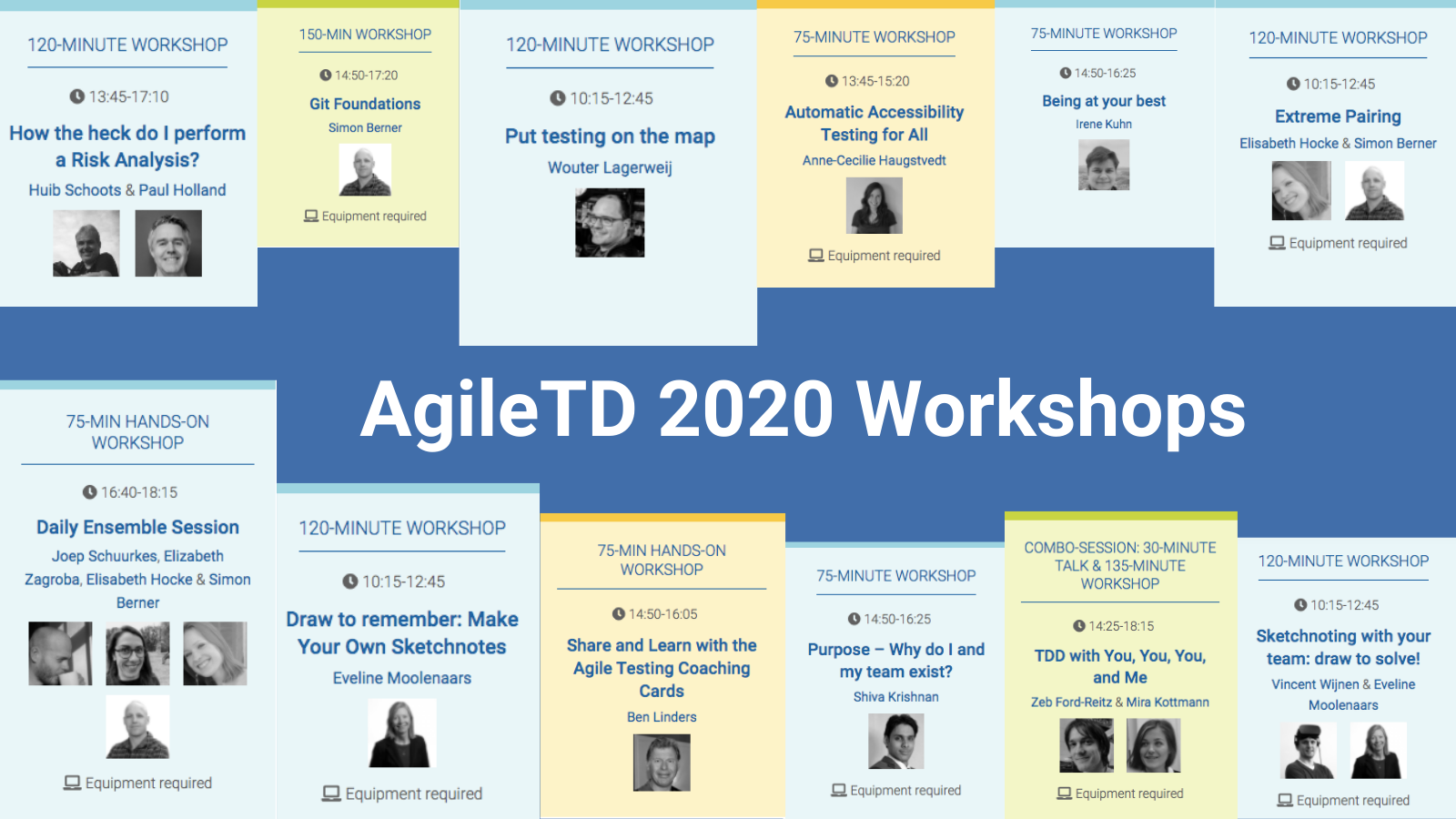 120-MINUTE WORKSHOP

13:45-17:10

How the heck do I perform a Risk Analysis?

Huib Schoots & Paul Holland

150-MIN WORKSHOP

14:50-17:20

Git Foundations

Simon Berner

Equipment required

120-MINUTE WORKSHOP

10:15-12:45

Put testing on the map

Wouter Lagerweij

75-MINUTE WORKSHOP

13:45-15:20

Automatic Accessibility Testing for All

Anne-Cecilie Haugstvedt

Equipment required

75-MINUTE WORKSHOP

14:50-16:25

Being at your best

Irene Kuhn

120-MINUTE WORKSHOP

10:15-12:45

Extreme Pairing

Elisabeth Hocke & Simon Berner

Equipment required

AgileTD 2020 Workshops

75-MIN HANDS-ON WORKSHOP

16:40-18:15

Daily Ensemble Session

Joep Schuurkes, Elizabeth Zagroba, Elisabeth Hocke & Simon Berner

Equipment required

120-MINUTE WORKSHOP

10:15-12:45

Draw to remember: Make Your Own Sketchnotes

Eveline Moolenaars

Equipment required

75-MIN HANDS-ON WORKSHOP

14:50-16:05

Share and Learn with the Agile Testing Coaching Cards

Ben Linders

75-MINUTE WORKSHOP

14:50-16:25

Purpose – Why do I and my team exist?

Shiva Krishnan

Equipment required

COMBO-SESSION: 30-MINUTE TALK & 135-MINUTE WORKSHOP

14:25-18:15

TDD with You, You, You, and Me

Zeb Ford-Reitz & Mira Kottmann

Equipment required

120-MINUTE WORKSHOP

10:15-12:45

Sketchnoting with your team: draw to solve!

Vincent Wijnen & Eveline Moolenaars

Equipment required